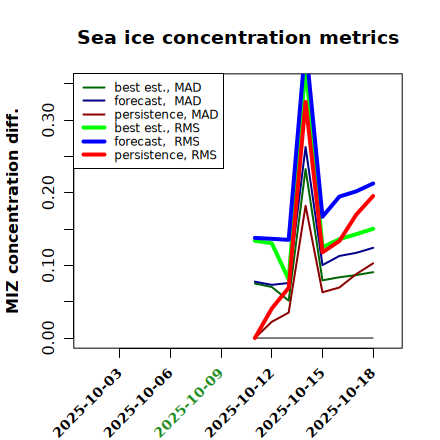 Sea ice concentration metrics

best est., MAD
forecast, MAD
persistence, MAD
best est., RMS
forecast, RMS
persistence, RMS

MIZ concentration diff.

0.00
0.10
0.20
0.30

2025-10-03
2025-10-06
2025-10-09
2025-10-12
2025-10-15
2025-10-18